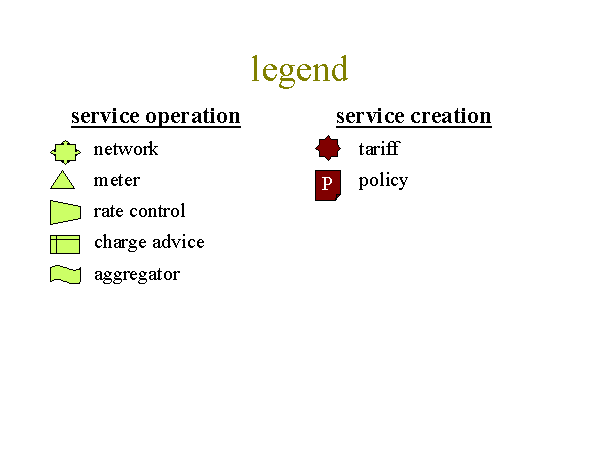 legend

service operation

network

meter

rate control

charge advice

aggregator

service creation

tariff

P

policy